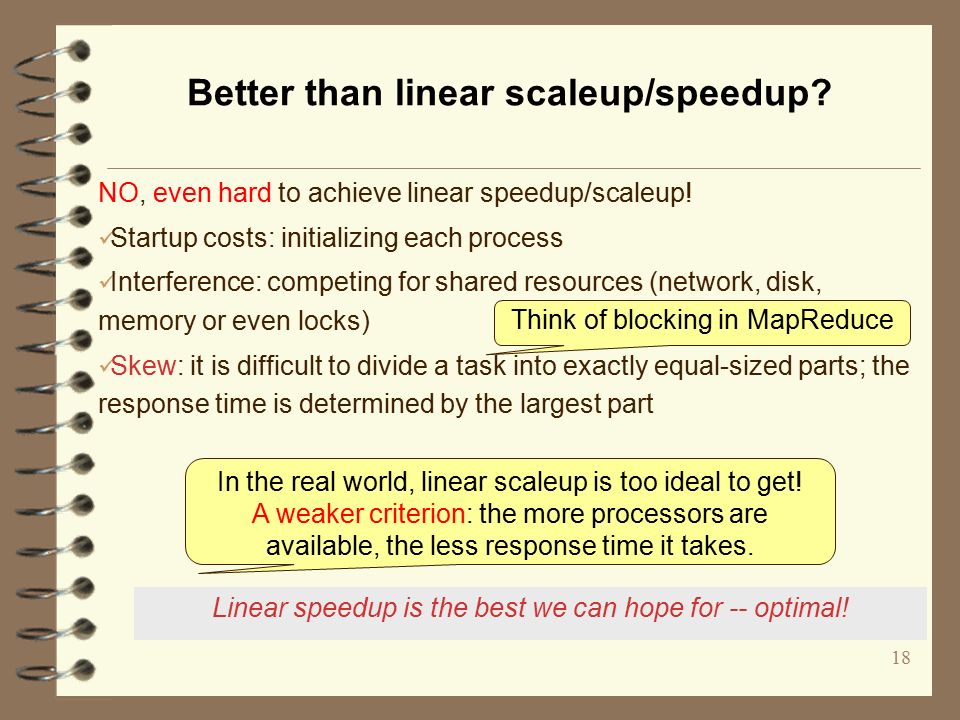 Better than linear scaleup/speedup?

NO, even hard to achieve linear speedup/scaleup!

✓Startup costs: initializing each process

✓Interference: competing for shared resources (network, disk, memory or even locks)

Think of blocking in MapReduce

✓Skew: it is difficult to divide a task into exactly equal-sized parts; the response time is determined by the largest part

In the real world, linear scaleup is too ideal to get!
A weaker criterion: the more processors are available, the less response time it takes.

Linear speedup is the best we can hope for -- optimal!

18